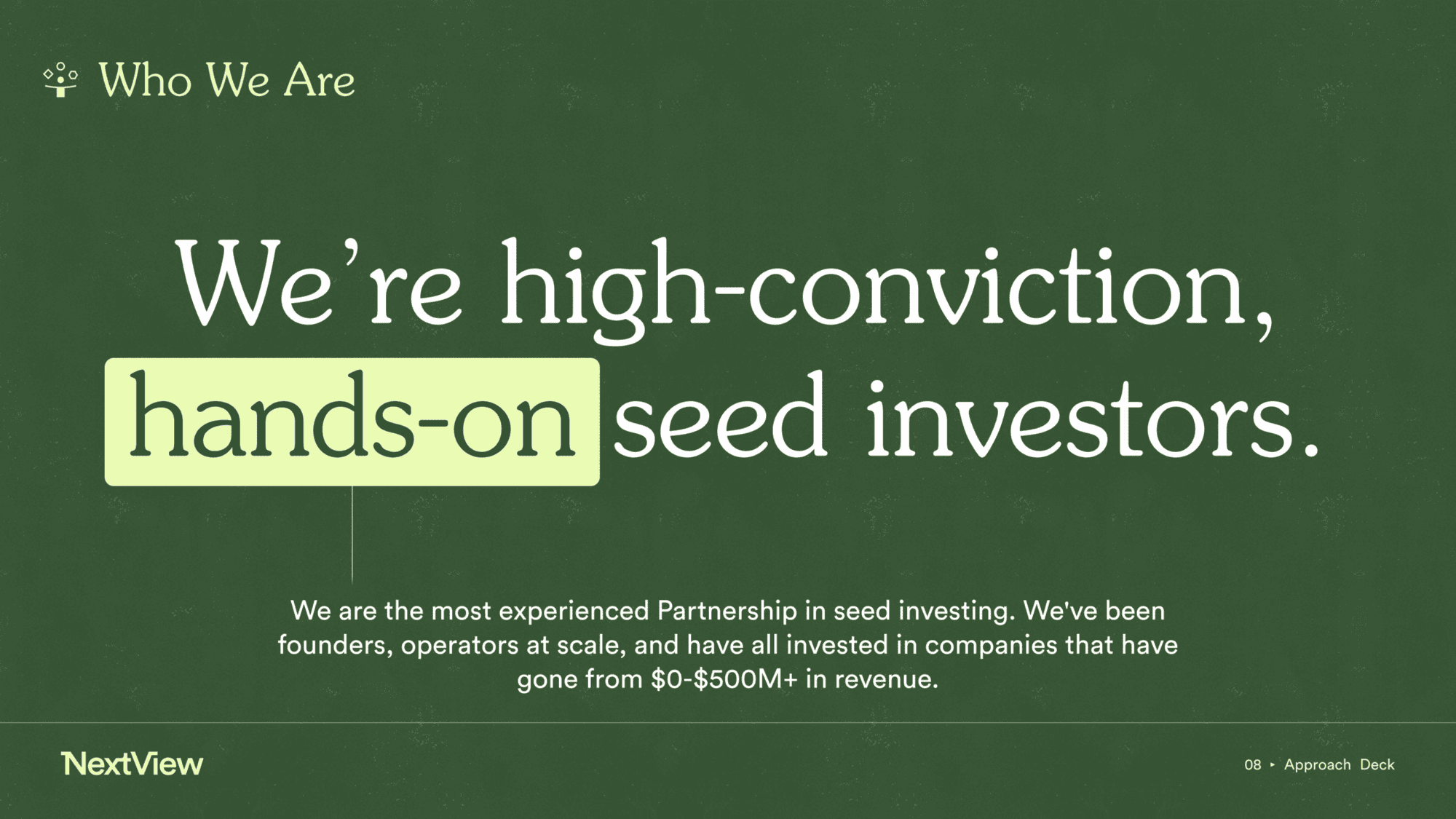 Who We Are

We're high-conviction, hands-on seed investors.

We are the most experienced Partnership in seed investing. We've been founders, operators at scale, and have all invested in companies that have gone from \$0-\$500M+ in revenue.

NextView

08 ▸ Approach Deck